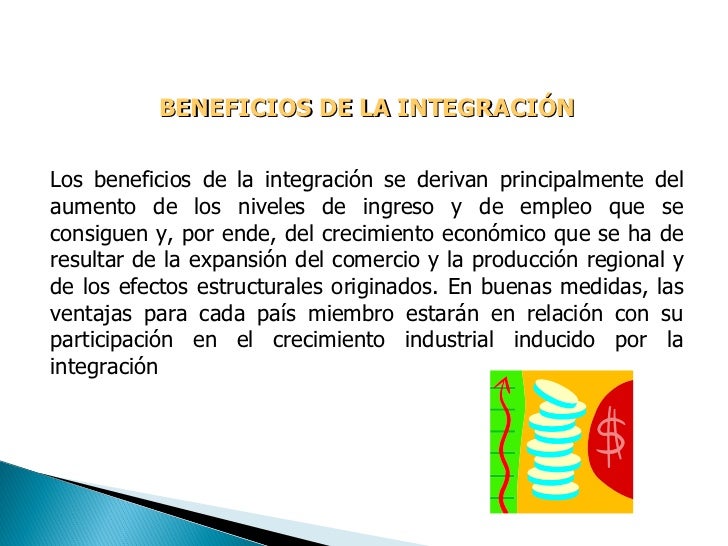 BENEFICIOS DE LA INTEGRACIÓN

Los beneficios de la integración se derivan principalmente del aumento de los niveles de ingreso y de empleo que se consiguen y, por ende, del crecimiento económico que se ha de resultar de la expansión del comercio y la producción regional y de los efectos estructurales originados. En buenas medidas, las ventajas para cada país miembro estarán en relación con su participación en el crecimiento industrial inducido por la integración

$